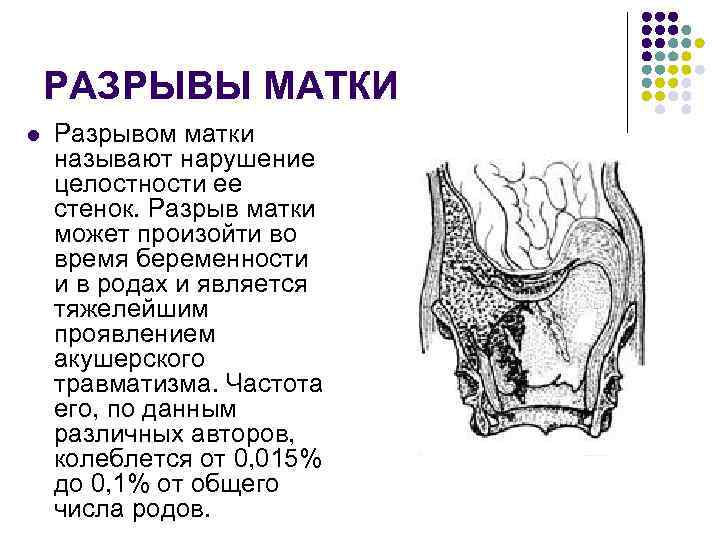 РАЗРЫВЫ МАТКИ

Разрывом матки называют нарушение целостности ее стенок. Разрыв матки может произойти во время беременности и в родах и является тяжелейшим проявлением акушерского травматизма. Частота его, по данным различных авторов, колеблется от 0,015% до 0,1% от общего числа родов.